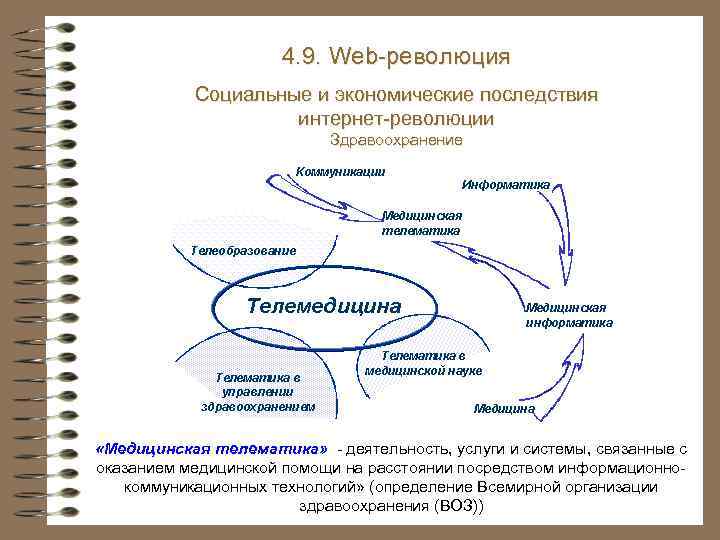 4.9. Web-революция

Социальные и экономические последствия интернет-революции
Здравоохранение

Коммуникации

Информатика

Медицинская телематика

Телеобразование

Телемедицина

Медицинская информатика

Телематика в медицинской науке

Телематика в управлении здравоохранением

Медицина

«Медицинская телематика» - деятельность, услуги и системы, связанные с оказанием медицинской помощи на расстоянии посредством информационно-коммуникационных технологий» (определение Всемирной организации здравоохранения (ВОЗ))